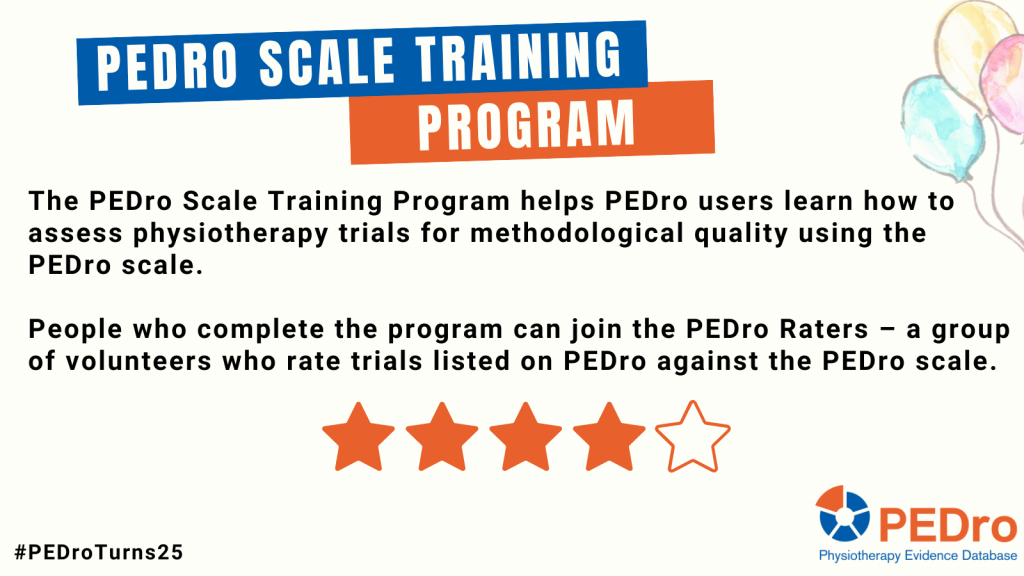 PEDRO SCALE TRAINING PROGRAM

The PEDro Scale Training Program helps PEDro users learn how to assess physiotherapy trials for methodological quality using the PEDro scale.

People who complete the program can join the PEDro Raters – a group of volunteers who rate trials listed on PEDro against the PEDro scale.

#PEDroTurns25

PEDro
Physiotherapy Evidence Database